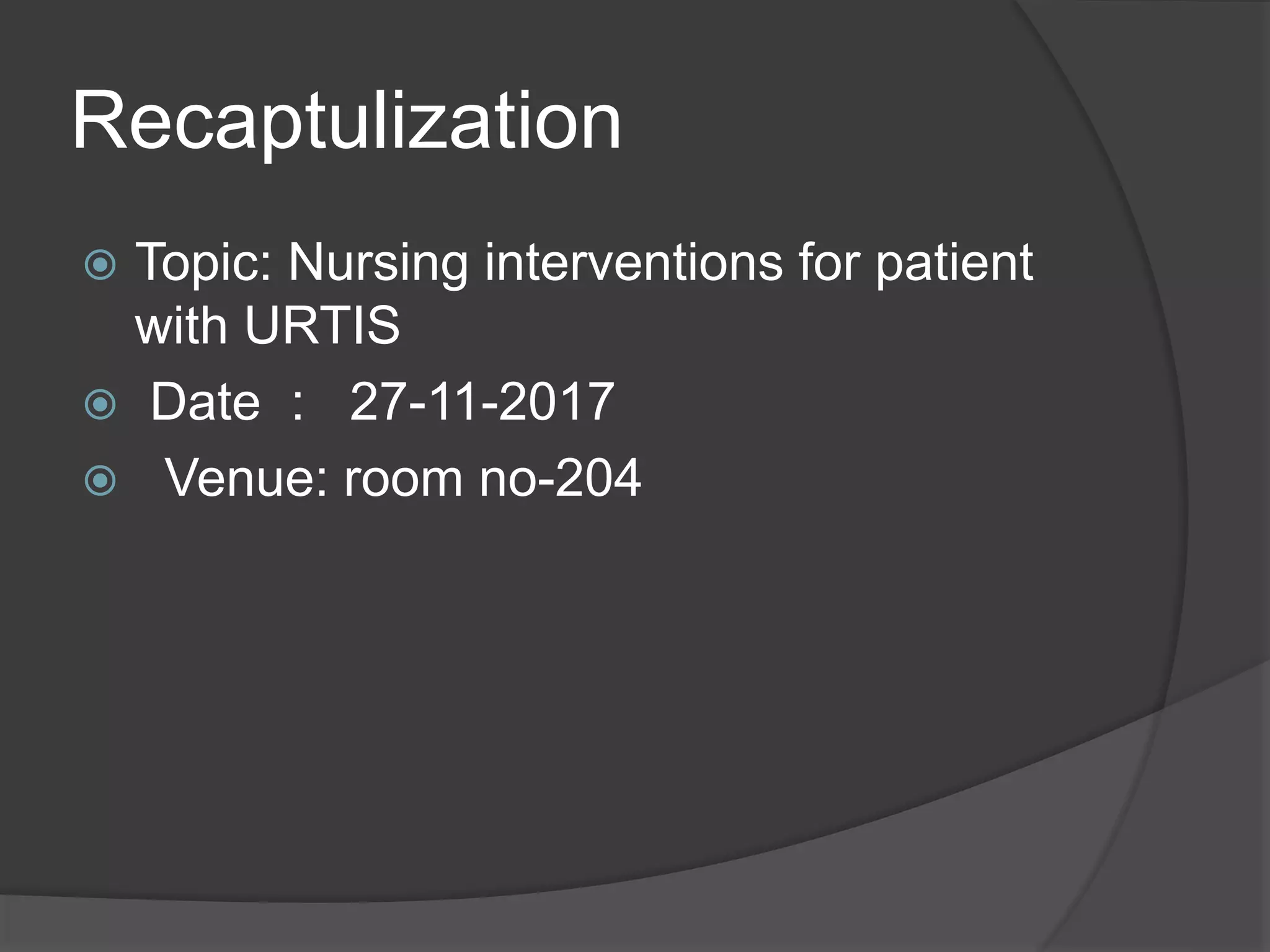 Recaptulization

Topic: Nursing interventions for patient with URTIS

Date : 27-11-2017

Venue: room no-204